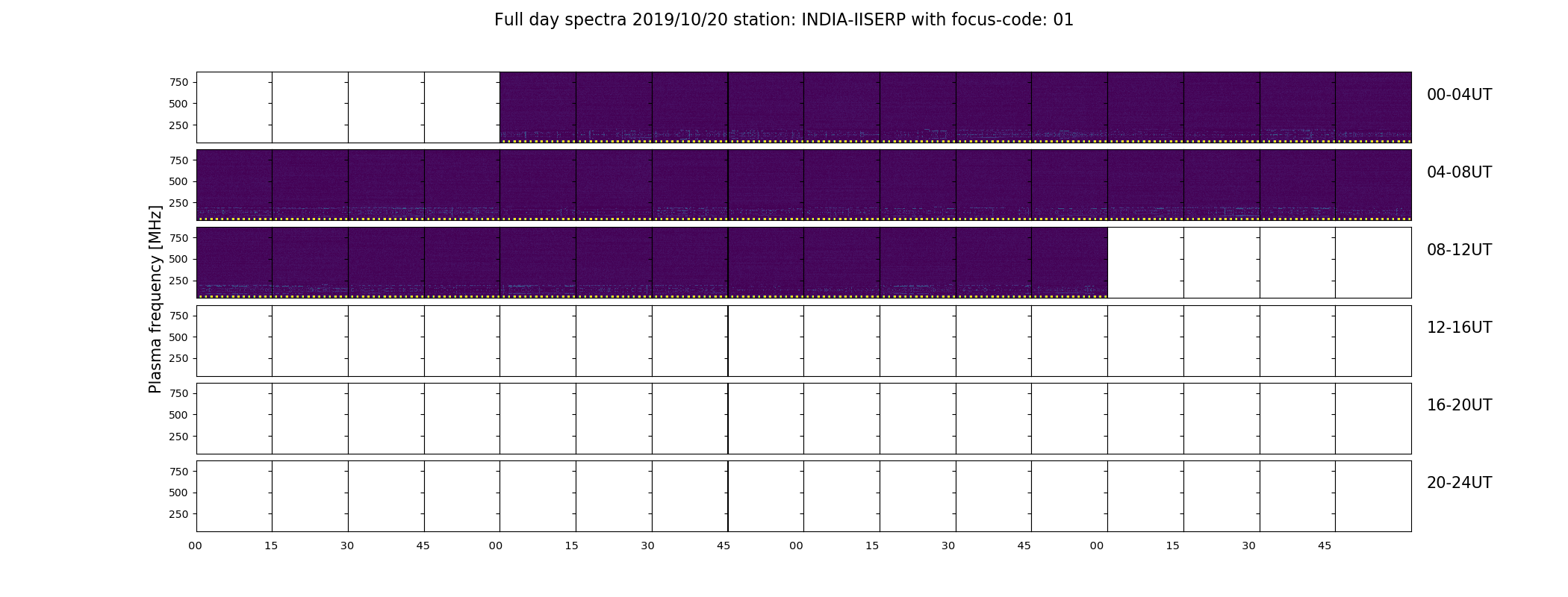 Full day spectra 2019/10/20 station: INDIA-IISERP with focus-code: 01

Plasma frequency [MHz]

750
500
250
00-04UT

750
500
250
04-08UT

750
500
250
08-12UT

750
500
250
12-16UT

750
500
250
16-20UT

750
500
250
20-24UT

00 15 30 45 00 15 30 45 00 15 30 45 00 15 30 45